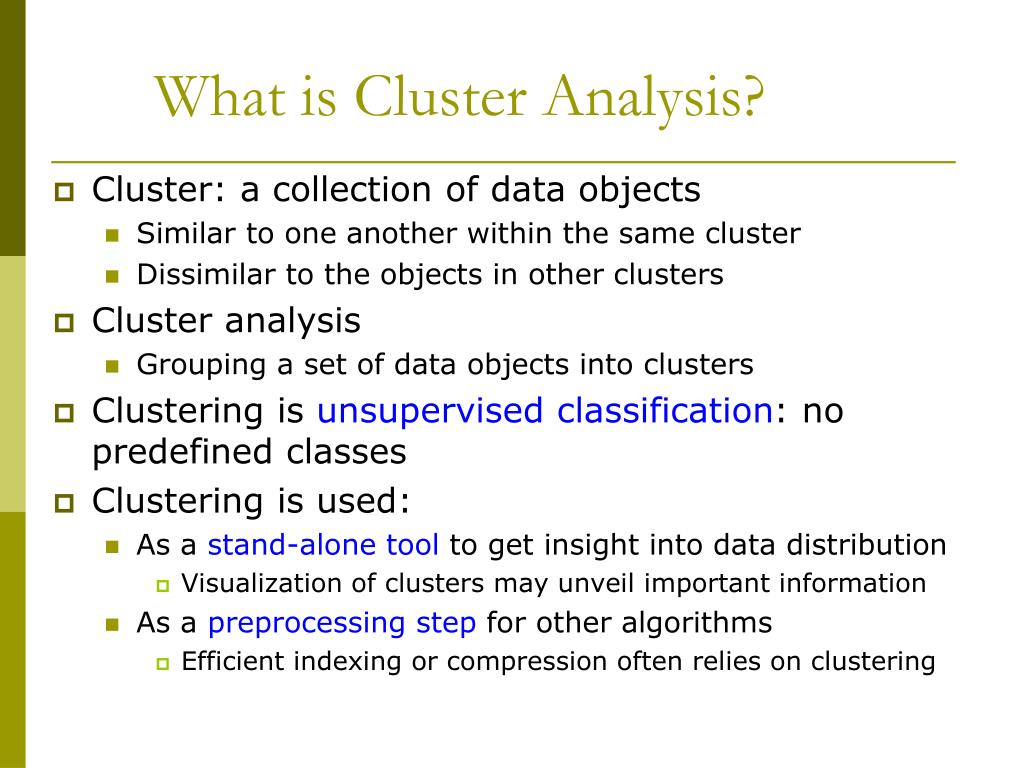 What is Cluster Analysis?

Cluster: a collection of data objects
Similar to one another within the same cluster
Dissimilar to the objects in other clusters

Cluster analysis
Grouping a set of data objects into clusters

Clustering is unsupervised classification: no predefined classes

Clustering is used:
As a stand-alone tool to get insight into data distribution
Visualization of clusters may unveil important information
As a preprocessing step for other algorithms
Efficient indexing or compression often relies on clustering